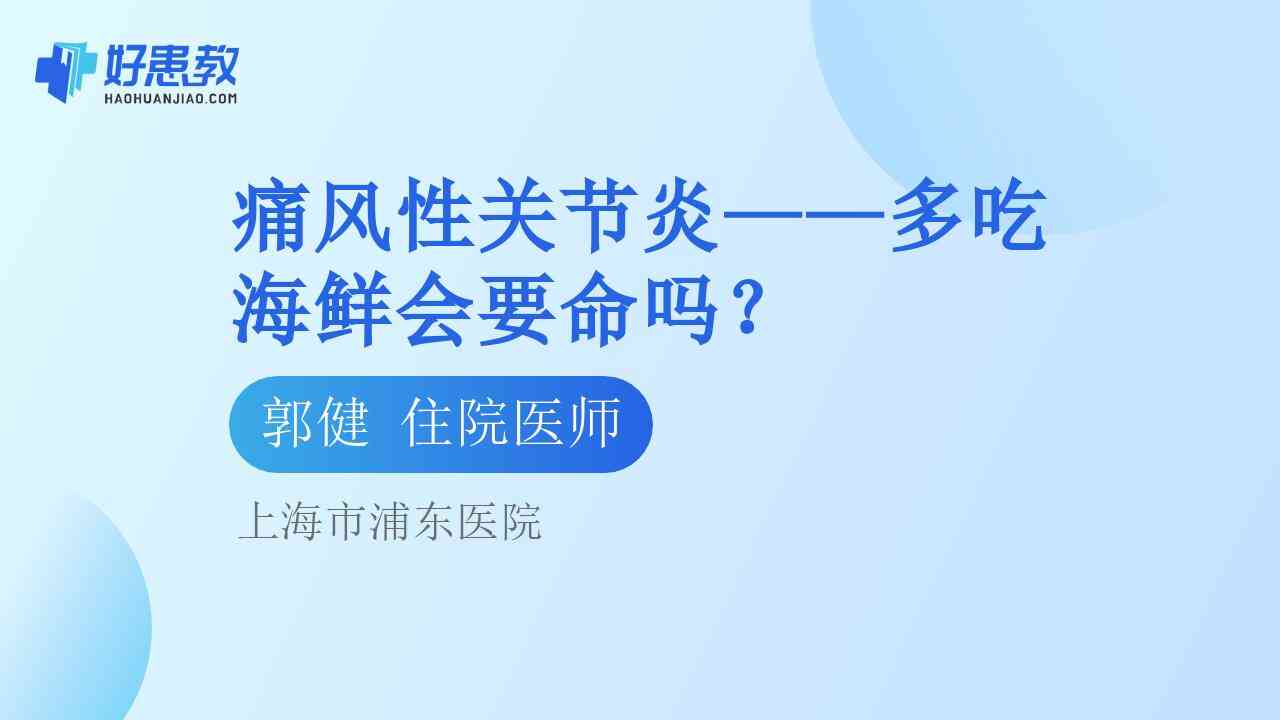 好患教
HAOHUANJIAO.COM

痛风性关节炎——多吃海鲜会要命吗？

郭健 住院医师

上海市浦东医院